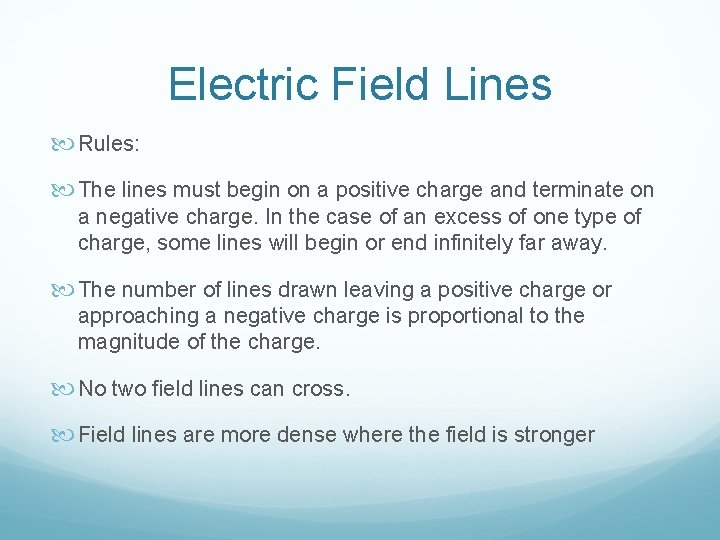 Electric Field Lines

Rules:

The lines must begin on a positive charge and terminate on a negative charge. In the case of an excess of one type of charge, some lines will begin or end infinitely far away.

The number of lines drawn leaving a positive charge or approaching a negative charge is proportional to the magnitude of the charge.

No two field lines can cross.

Field lines are more dense where the field is stronger